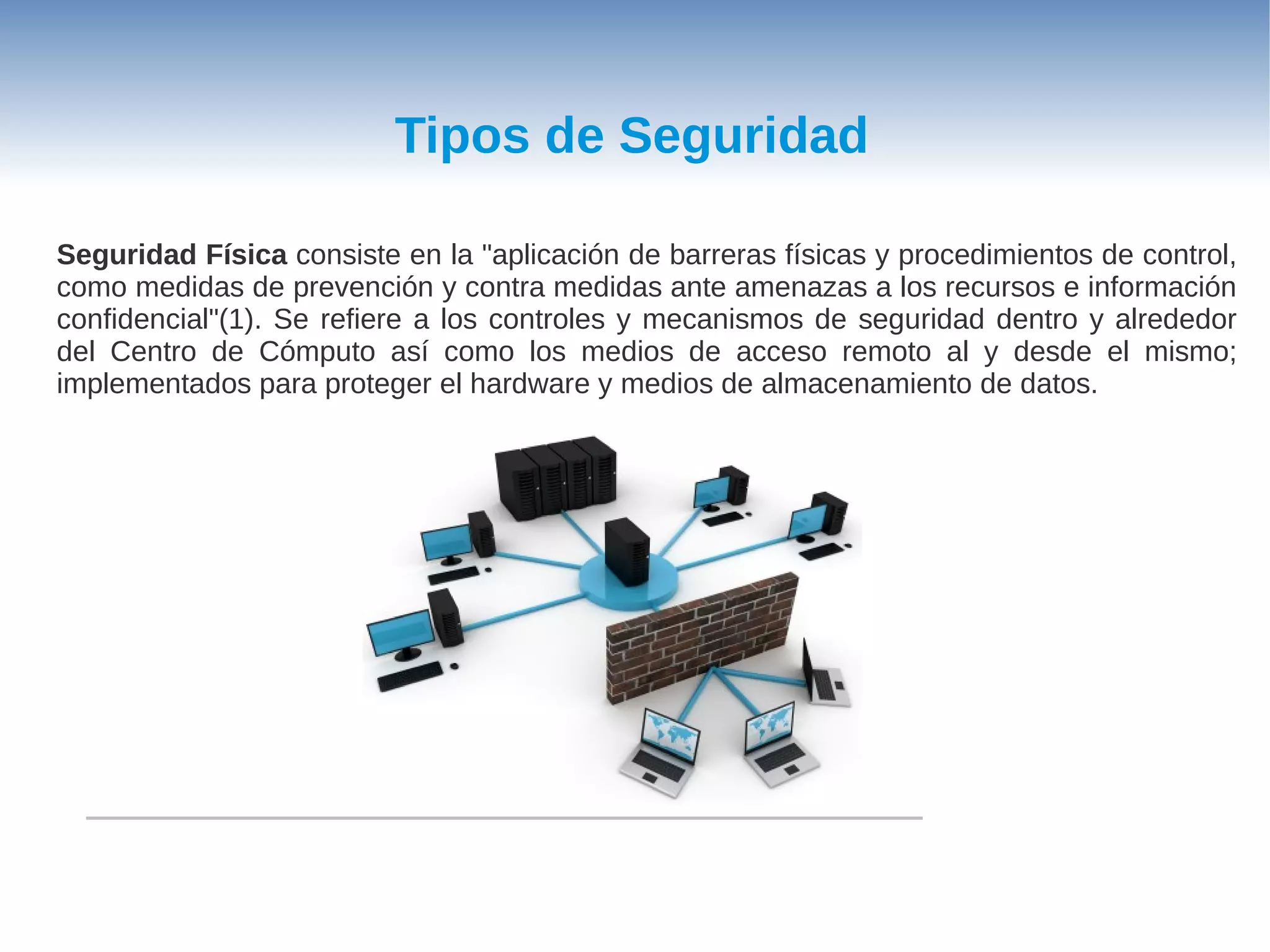 Tipos de Seguridad

Seguridad Física consiste en la "aplicación de barreras físicas y procedimientos de control, como medidas de prevención y contra medidas ante amenazas a los recursos e información confidencial"(1). Se refiere a los controles y mecanismos de seguridad dentro y alrededor del Centro de Cómputo así como los medios de acceso remoto al y desde el mismo; implementados para proteger el hardware y medios de almacenamiento de datos.